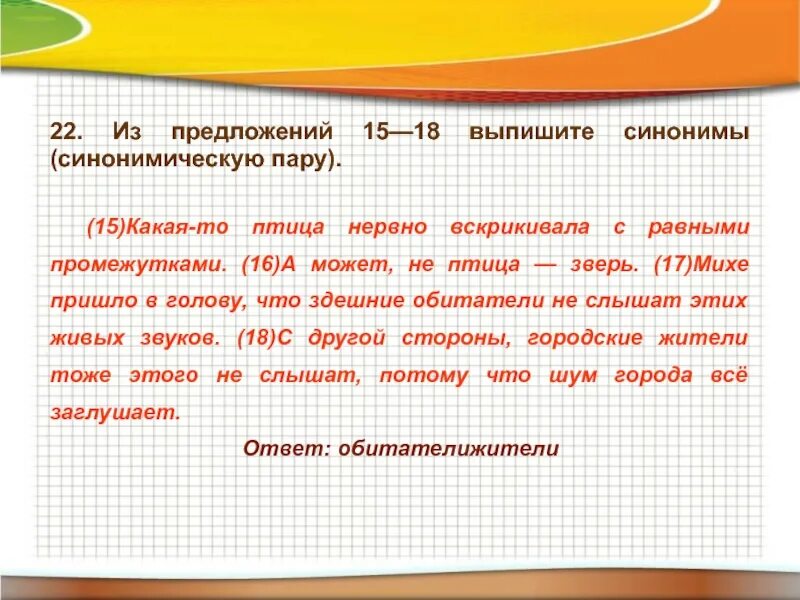 22. Из предложений 15—18 выпишите синонимы (синонимическую пару).

(15)Какая-то птица нервно вскрикивала с равными промежутками. (16)А может, не птица — зверь. (17)Михе пришло в голову, что здешние обитатели не слышат этих живых звуков. (18)С другой стороны, городские жители тоже этого не слышат, потому что шум города всё заглушает.

Ответ: обитателижители